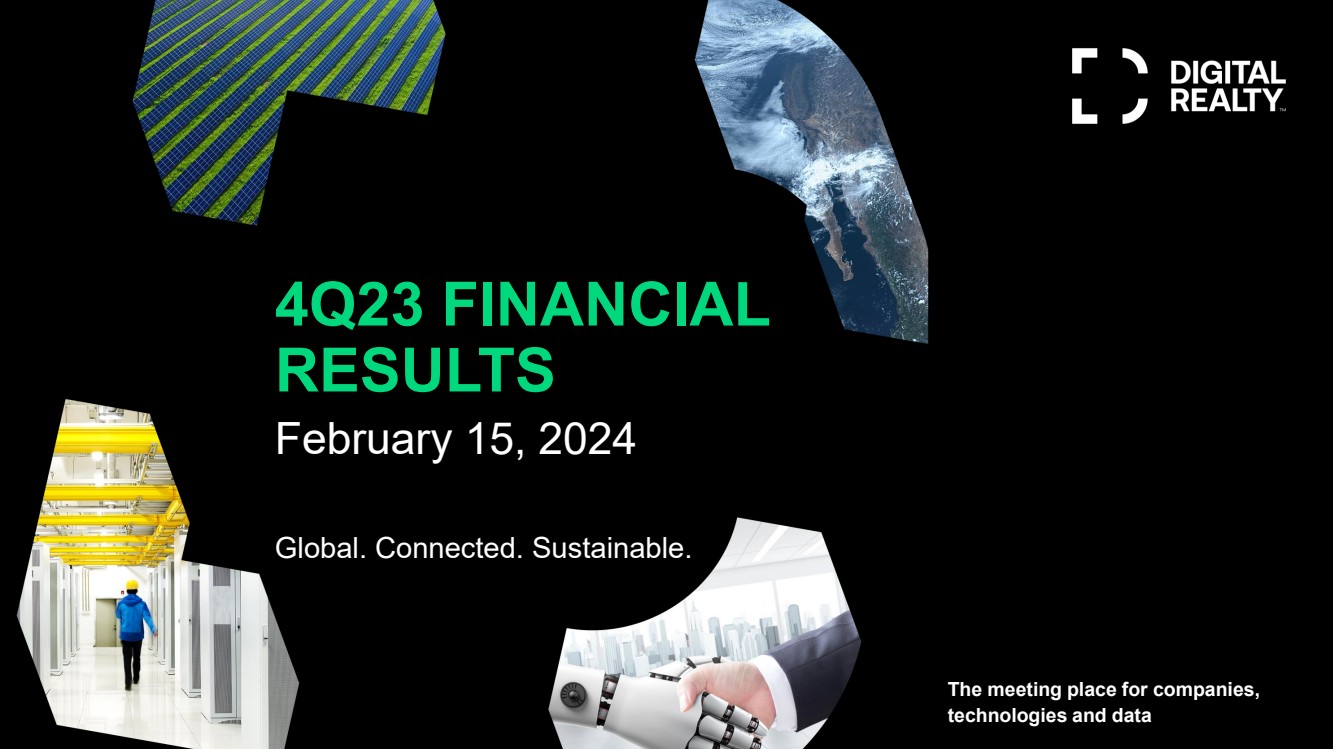 DIGITAL REALTY™

4Q23 FINANCIAL RESULTS

February 15, 2024

Global. Connected. Sustainable.

The meeting place for companies, technologies and data